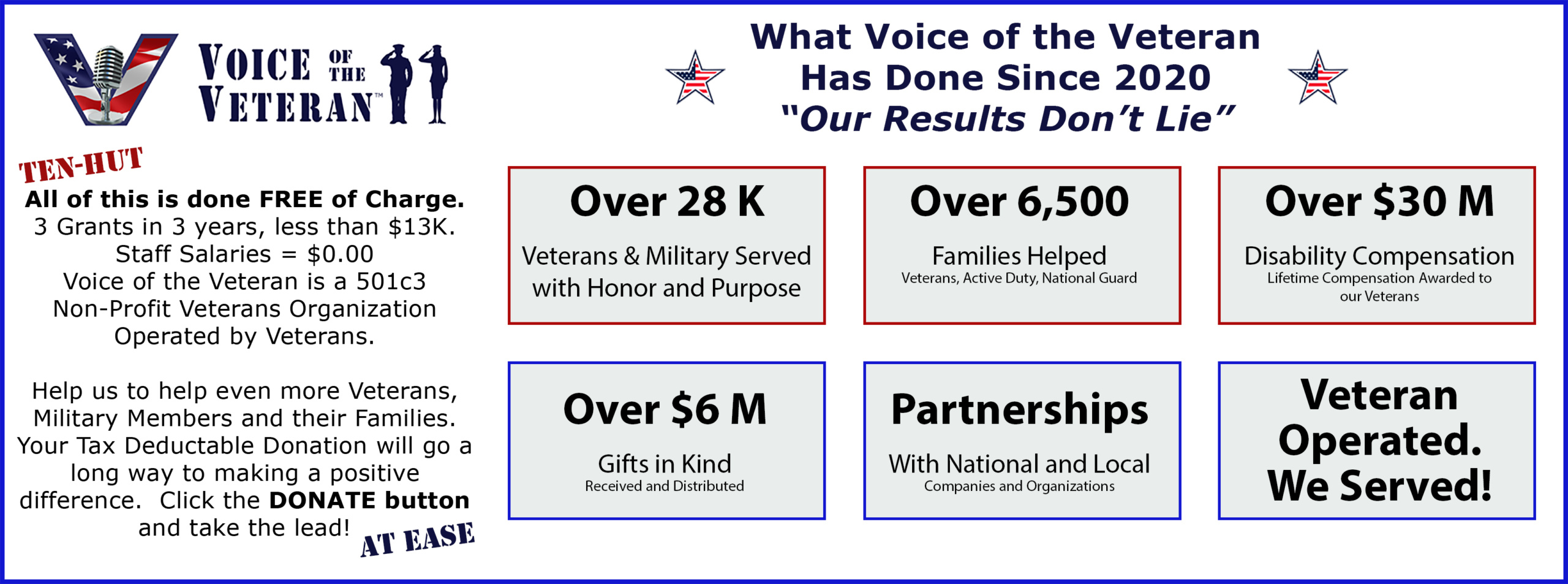 VOICE OF THE VETERAN™

TEN-HUT

All of this is done FREE of Charge.
3 Grants in 3 years, less than $13K.
Staff Salaries = $0.00
Voice of the Veteran is a 501c3 Non-Profit Veterans Organization Operated by Veterans.

Help us to help even more Veterans, Military Members and their Families. Your Tax Deductable Donation will go a long way to making a positive difference. Click the DONATE button and take the lead!

AT EASE

What Voice of the Veteran Has Done Since 2020
"Our Results Don't Lie"

Over 28 K
Veterans & Military Served with Honor and Purpose

Over 6,500
Families Helped
Veterans, Active Duty, National Guard

Over $30 M
Disability Compensation
Lifetime Compensation Awarded to our Veterans

Over $6 M
Gifts in Kind
Received and Distributed

Partnerships
With National and Local
Companies and Organizations

Veteran Operated. We Served!